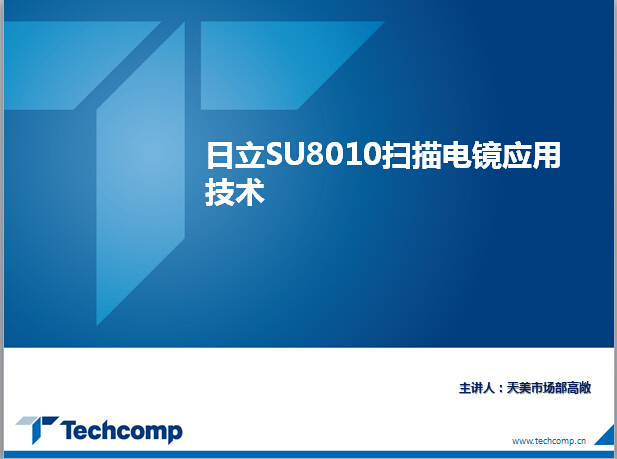 日立SU8010扫描电镜应用技术

主讲人：天美市场部高敞

Techcomp

www.techcomp.cn